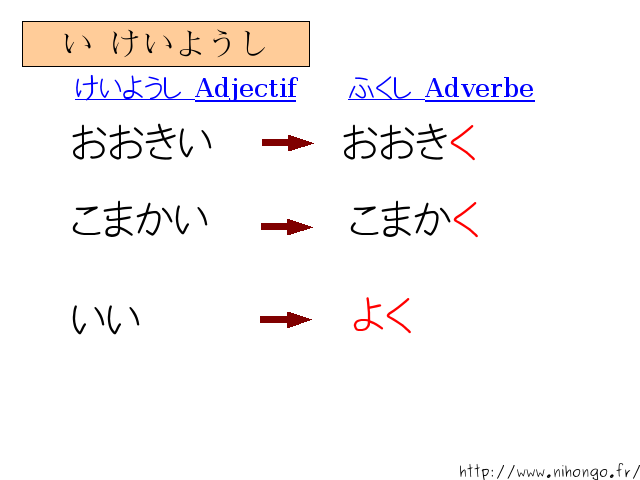 い けいようし

けいようし Adjectif

ふくし Adverbe

おおきい → おおきく

こまかい → こまかく

いい → よく

http://www.nihongo.fr/